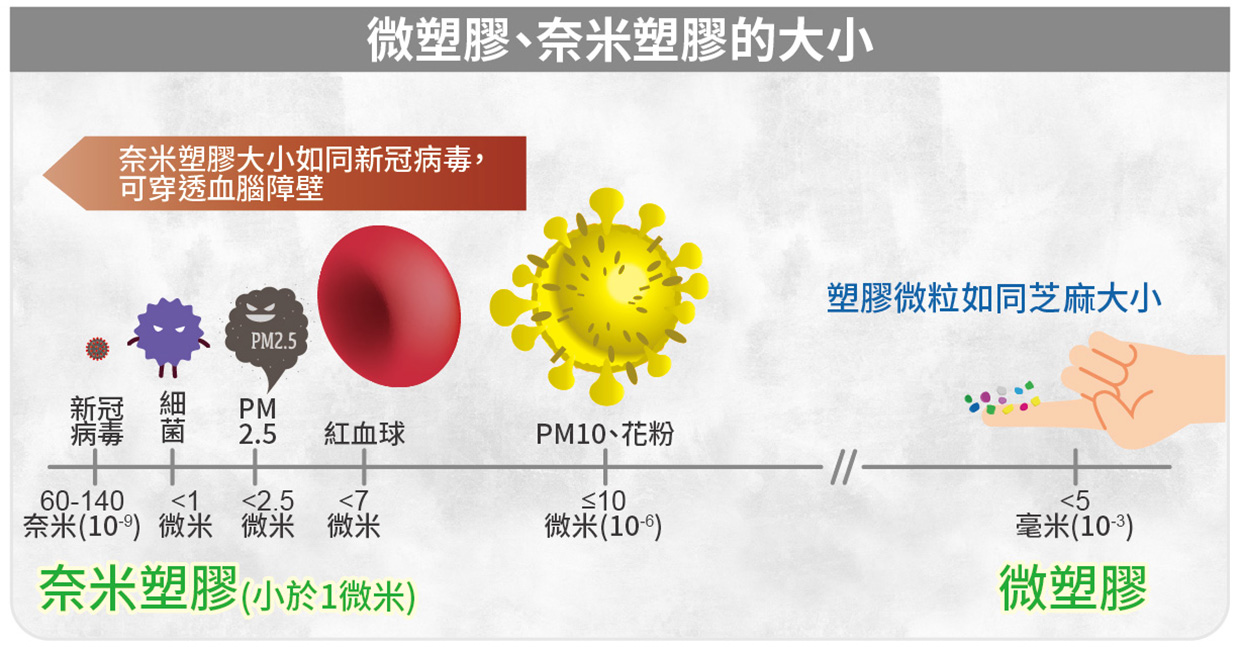 微塑膠、奈米塑膠的大小

奈米塑膠大小如同新冠病毒，可穿透血腦障壁

塑膠微粒如同芝麻大小

PM2.5

新冠病毒

細菌

PM 2.5

紅血球

PM10、花粉

60-140 奈米($10^{-9}$)

<1 微米

<2.5 微米

<7 微米

≤10 微米($10^{-6}$)

<5 毫米($10^{-3}$)

奈米塑膠(小於1微米)

微塑膠